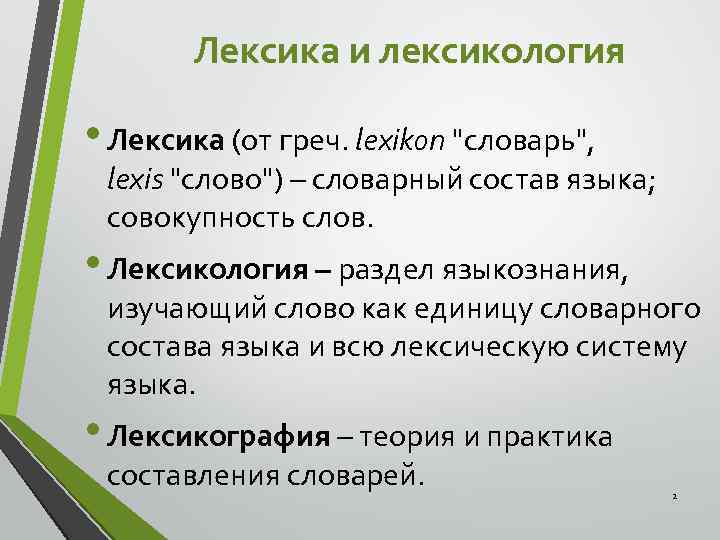 Лексика и лексикология

• Лексика (от греч. lexikon "словарь", lexis "слово") – словарный состав языка; совокупность слов.

• Лексикология – раздел языкознания, изучающий слово как единицу словарного состава языка и всю лексическую систему языка.

• Лексикография – теория и практика составления словарей.

2